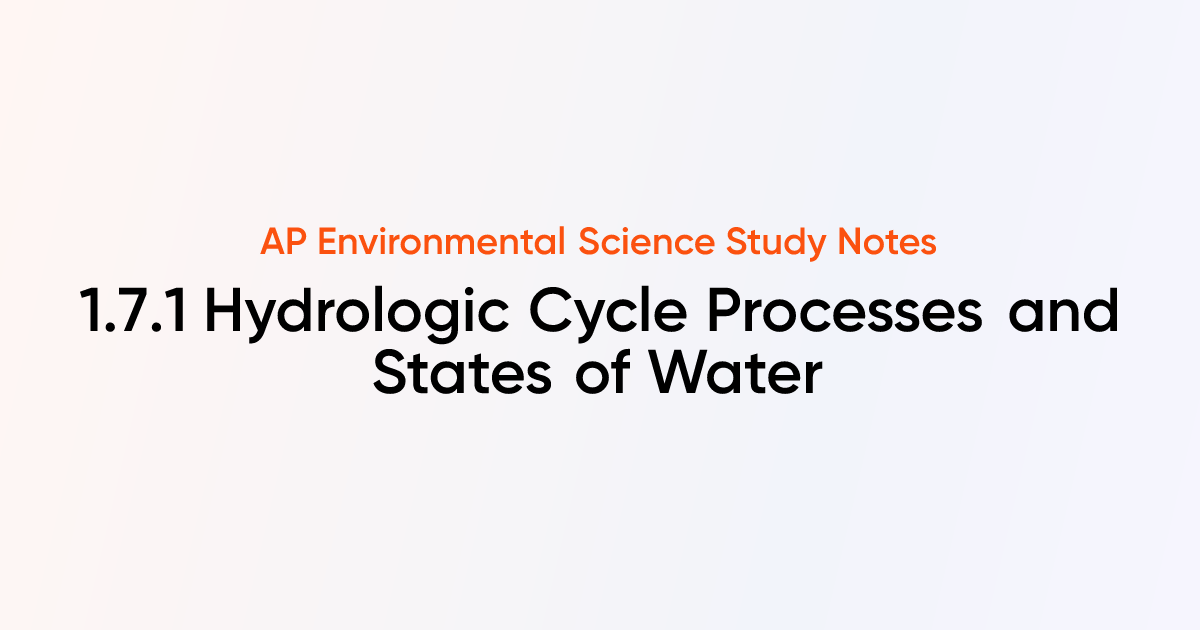 AP Environmental Science Study Notes

1.7.1 Hydrologic Cycle Processes and States of Water